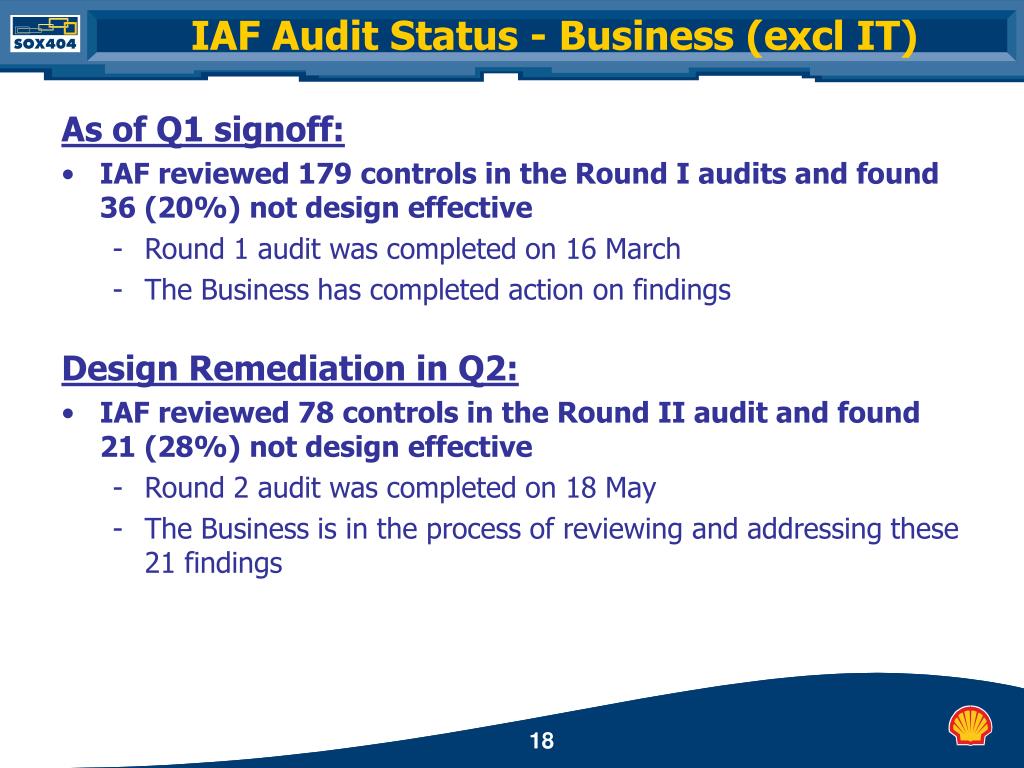 SOX404

IAF Audit Status - Business (excl IT)

As of Q1 signoff:

• IAF reviewed 179 controls in the Round I audits and found 36 (20%) not design effective
- Round 1 audit was completed on 16 March
- The Business has completed action on findings

Design Remediation in Q2:

• IAF reviewed 78 controls in the Round II audit and found 21 (28%) not design effective
- Round 2 audit was completed on 18 May
- The Business is in the process of reviewing and addressing these 21 findings

18